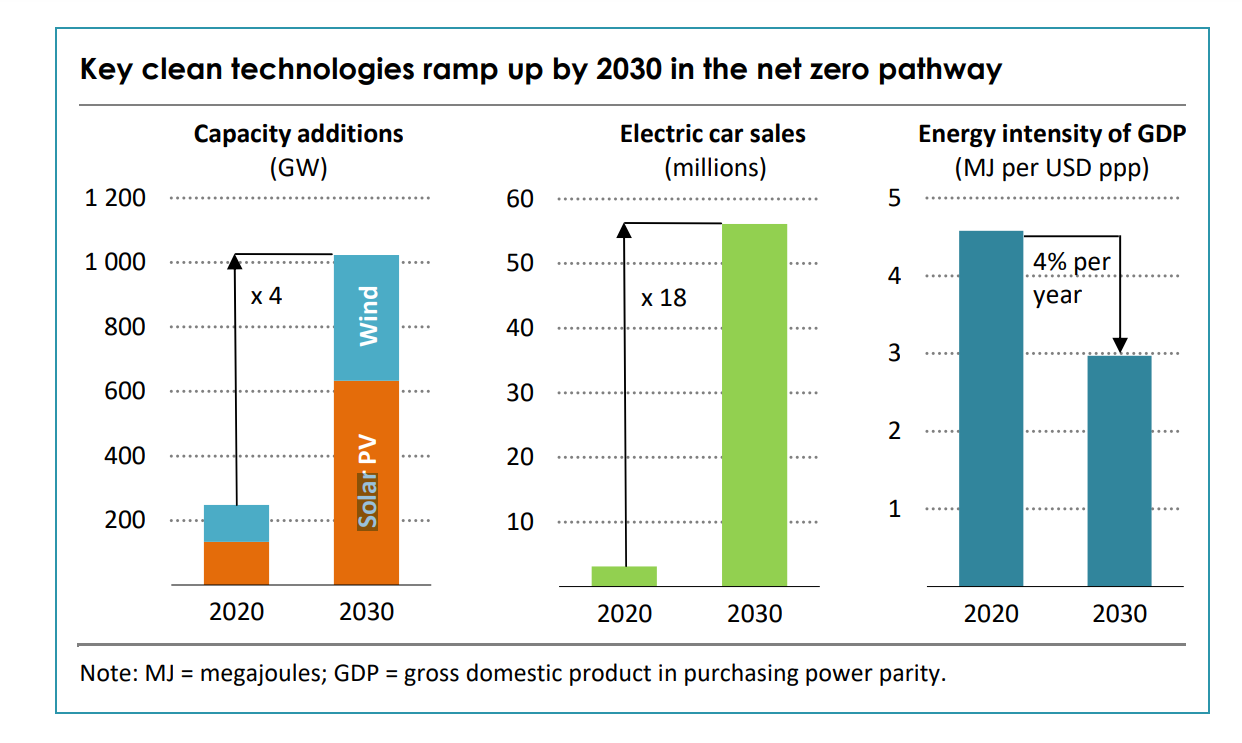 Key clean technologies ramp up by 2030 in the net zero pathway

Capacity additions
(GW)

1 200
1 000
800
600
400
200

x 4

Wind

Solar PV

2020 2030

Electric car sales
(millions)

60
50
40
30
20
10

x 18

2020 2030

Energy intensity of GDP
(MJ per USD ppp)

5
4
3
2
1

4% per year

2020 2030

Note: MJ = megajoules; GDP = gross domestic product in purchasing power parity.